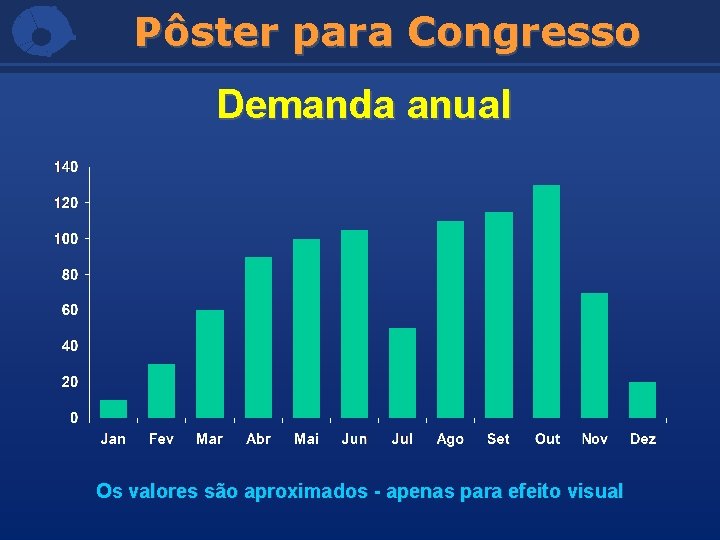 Pôster para Congresso

Demanda anual

140
120
100
80
60
40
20
0

Jan Fev Mar Abr Mai Jun Jul Ago Set Out Nov Dez

Os valores são aproximados - apenas para efeito visual